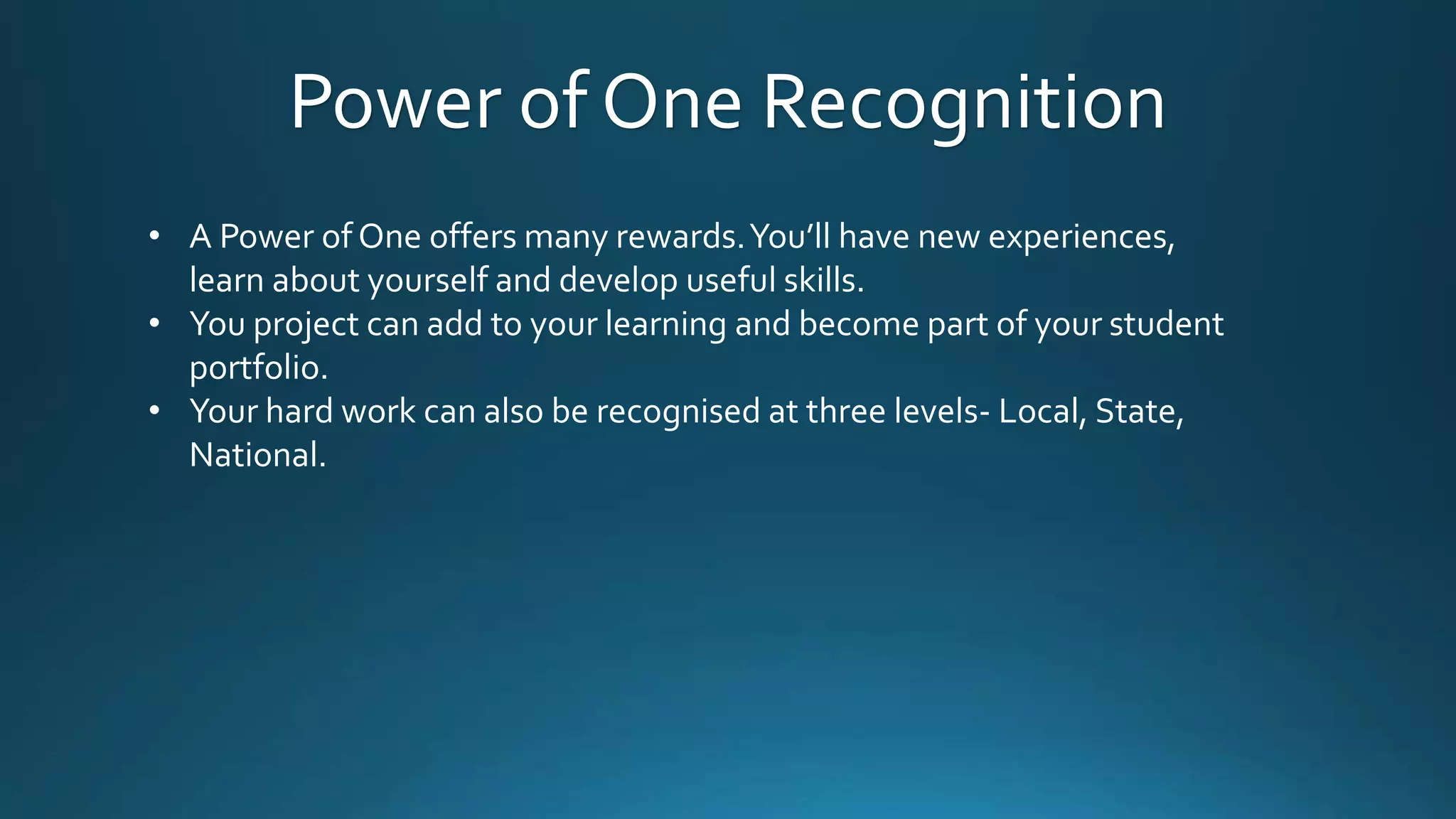 Power of One Recognition

• A Power of One offers many rewards. You'll have new experiences, learn about yourself and develop useful skills.
• You project can add to your learning and become part of your student portfolio.
• Your hard work can also be recognised at three levels- Local, State, National.